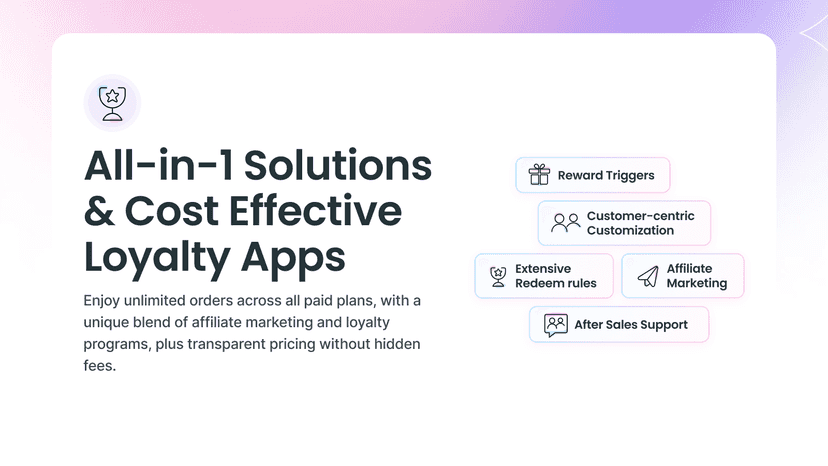 All-in-1 Solutions & Cost Effective Loyalty Apps

Enjoy unlimited orders across all paid plans, with a unique blend of affiliate marketing and loyalty programs, plus transparent pricing without hidden fees.

Reward Triggers

Customer-centric Customization

Extensive Redeem rules

Affiliate Marketing

After Sales Support